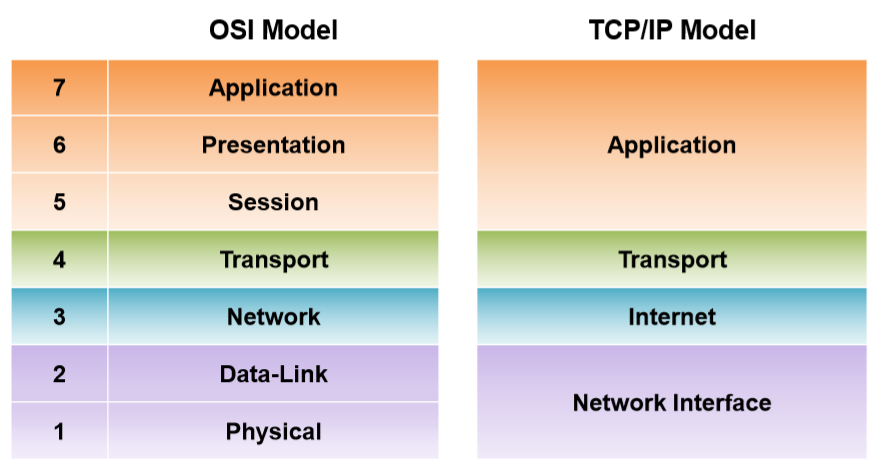 OSI Model

| 7 | Application |
|---|---|
| 6 | Presentation |
| 5 | Session |
| 4 | Transport |
| 3 | Network |
| 2 | Data-Link |
| 1 | Physical |

TCP/IP Model

Application

Transport

Internet

Network Interface